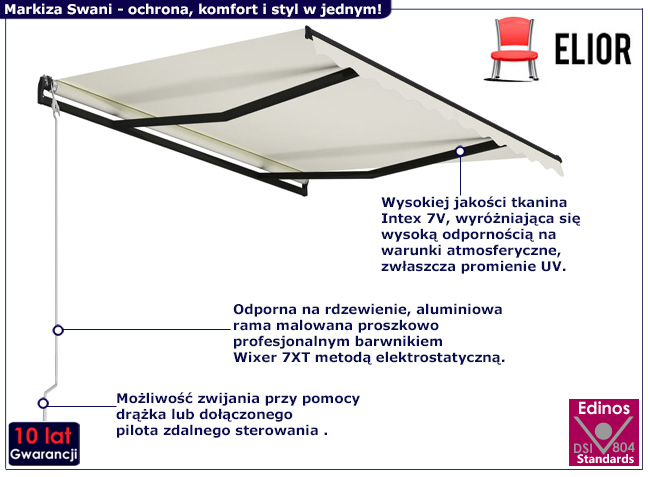 Markiza Swani - ochrona, komfort i styl w jednym!

ELIOR

Wysokiej jakości tkanina Intex 7V, wyróżniająca się wysoką odpornością na warunki atmosferyczne, zwłaszcza promienie UV.

Odporna na rdzewienie, aluminiowa rama malowana proszkowo profesjonalnym barwnikiem Wixer 7XT metodą elektrostatyczną.

Możliwość zwijania przy pomocy drążka lub dołączonego pilota zdalnego sterowania .

10 lat
Gwarancji

Edinos
DSI 804
Standards